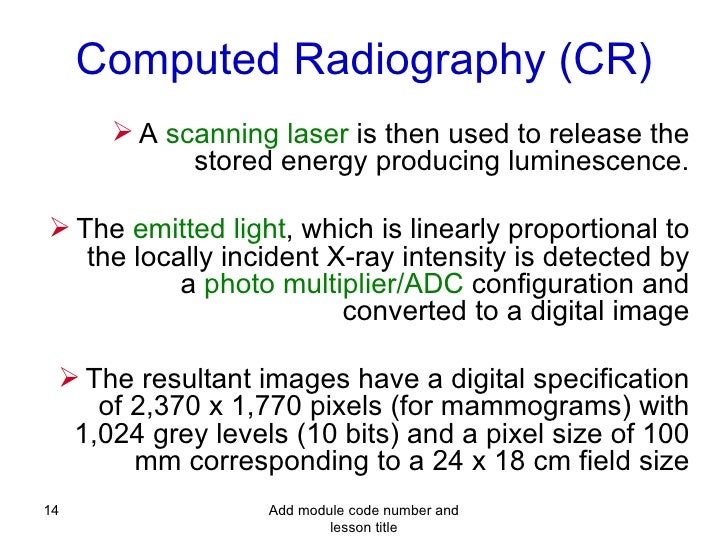 Computed Radiography (CR)

➢ A scanning laser is then used to release the stored energy producing luminescence.

➢ The emitted light, which is linearly proportional to the locally incident X-ray intensity is detected by a photo multiplier/ADC configuration and converted to a digital image

➢ The resultant images have a digital specification of 2,370 x 1,770 pixels (for mammograms) with 1,024 grey levels (10 bits) and a pixel size of 100 mm corresponding to a 24 x 18 cm field size

14

Add module code number and lesson title